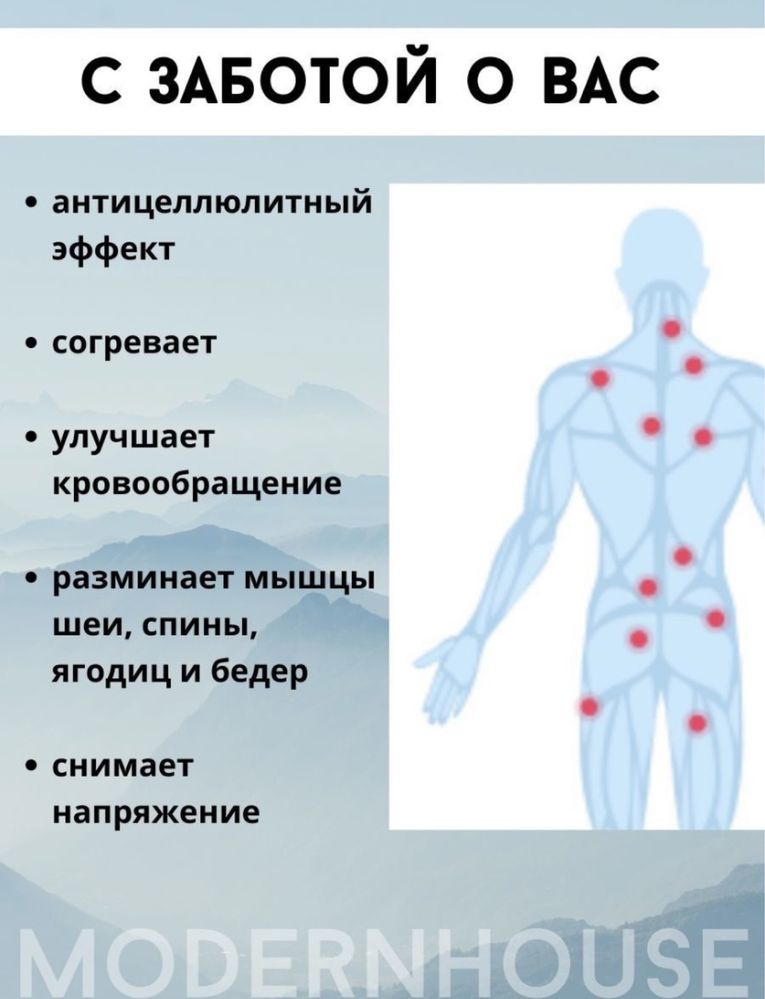 С ЗАБОТОЙ О ВАС

• антицеллюлитный эффект

• согревает

• улучшает кровообращение

• разминает мышцы шеи, спины, ягодиц и бедер

• снимает напряжение

MODERNHOUSE